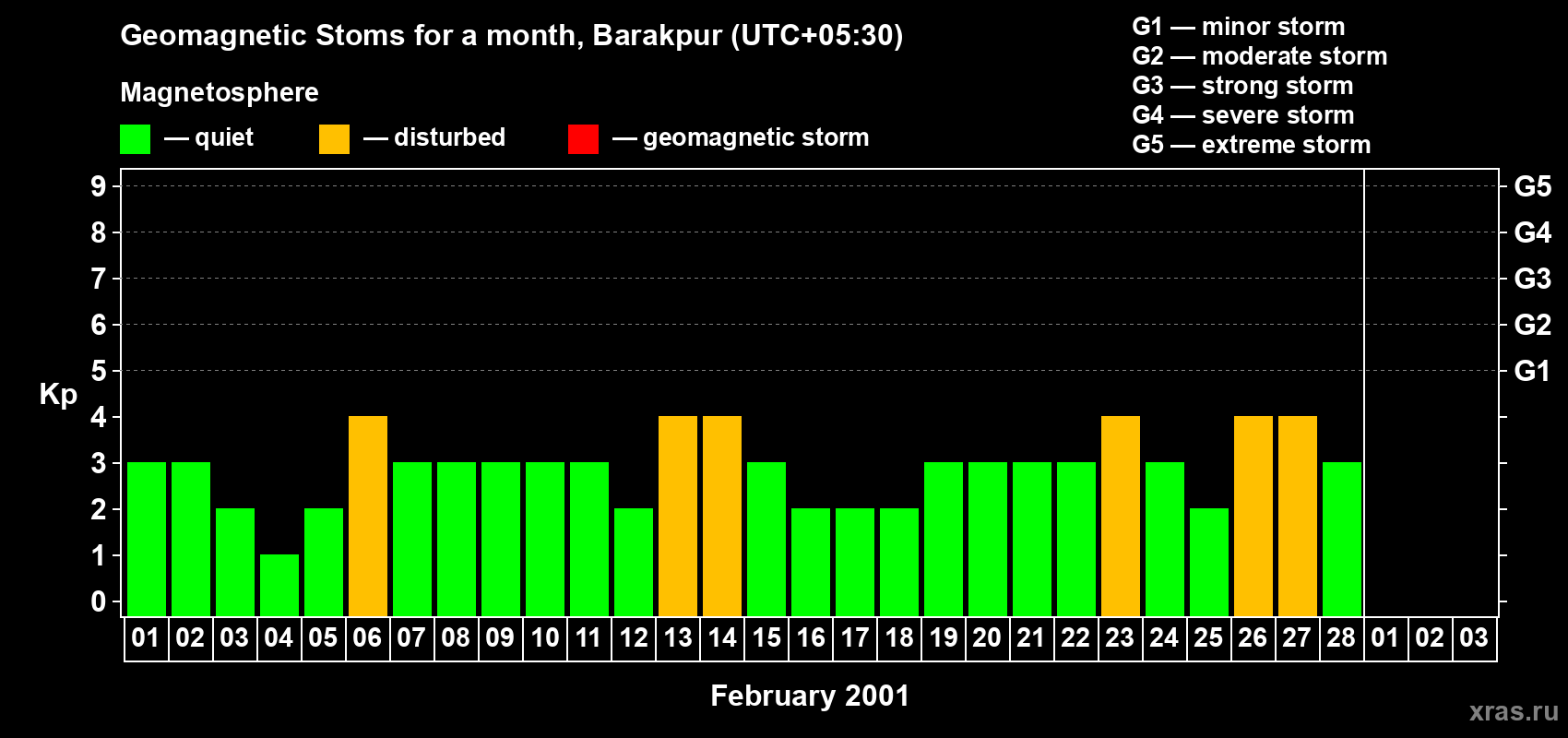 Geomagnetic Stoms for a month, Barakpur (UTC+05:30)

Magnetosphere

— quiet — disturbed — geomagnetic storm

G1 — minor storm
G2 — moderate storm
G3 — strong storm
G4 — severe storm
G5 — extreme storm

Kp

9 8 7 6 5 4 3 2 1 0

G5 G4 G3 G2 G1

01 02 03 04 05 06 07 08 09 10 11 12 13 14 15 16 17 18 19 20 21 22 23 24 25 26 27 28 01 02 03

February 2001

xras.ru